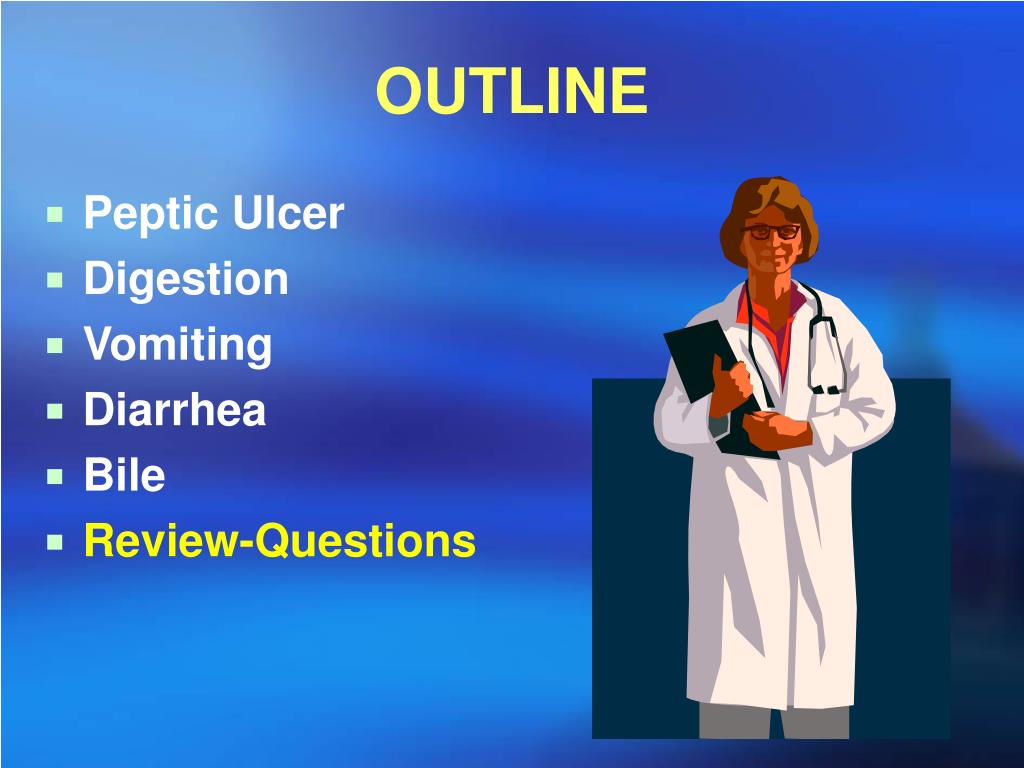 OUTLINE

- Peptic Ulcer
- Digestion
- Vomiting
- Diarrhea
- Bile
- Review-Questions